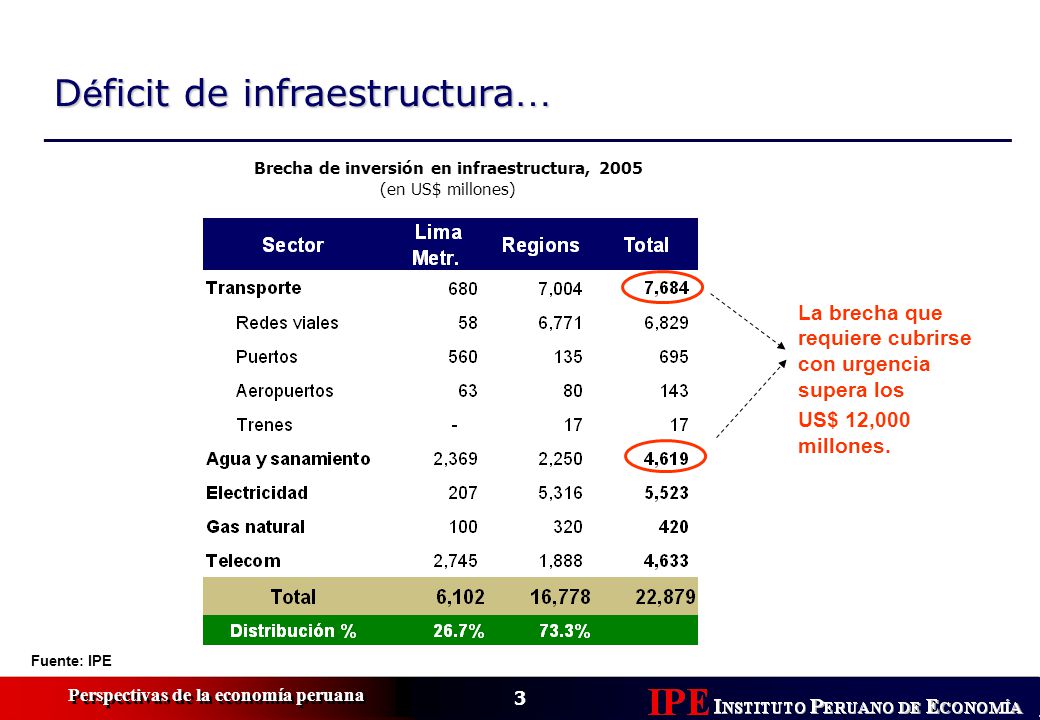 Déficit de infraestructura…

Brecha de inversión en infraestructura, 2005
(en US$ millones)

| Sector | Lima Metr. | Regions | Total |
|---|---|---|---|
| Transporte | 680 | 7,004 | 7,684 |
| Redes viales | 58 | 6,771 | 6,829 |
| Puertos | 560 | 135 | 695 |
| Aeropuertos | 63 | 80 | 143 |
| Trenes | - | 17 | 17 |
| Agua y sanamiento | 2,369 | 2,250 | 4,619 |
| Electricidad | 207 | 5,316 | 5,523 |
| Gas natural | 100 | 320 | 420 |
| Telecom | 2,745 | 1,888 | 4,633 |
| Total | 6,102 | 16,778 | 22,879 |
| Distribución % | 26.7% | 73.3% | |

La brecha que requiere cubrirse con urgencia supera los US$ 12,000 millones.

Fuente: IPE

Perspectivas de la economía peruana

3

IPE INSTITUTO PERUANO DE ECONOMÍA